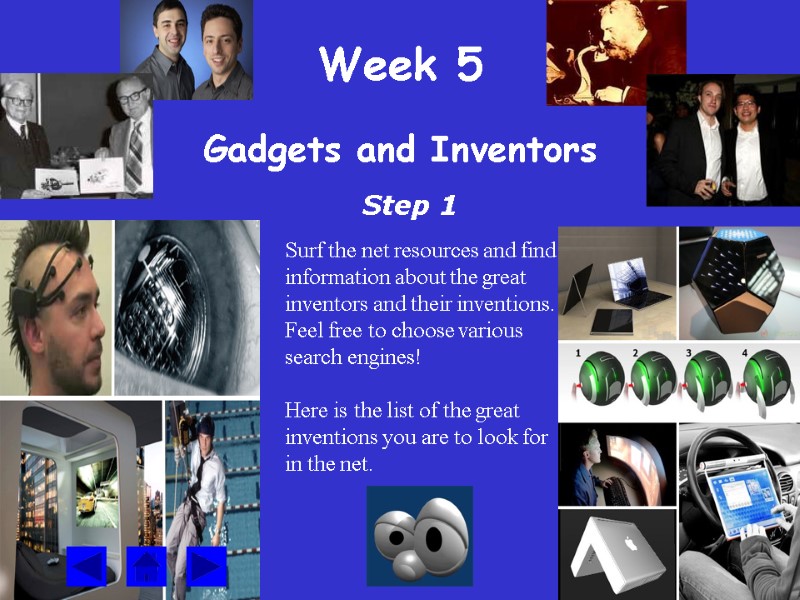 Week 5

Gadgets and Inventors

Step 1

Surf the net resources and find information about the great inventors and their inventions. Feel free to choose various search engines!

Here is the list of the great inventions you are to look for in the net.

1 2 3 4